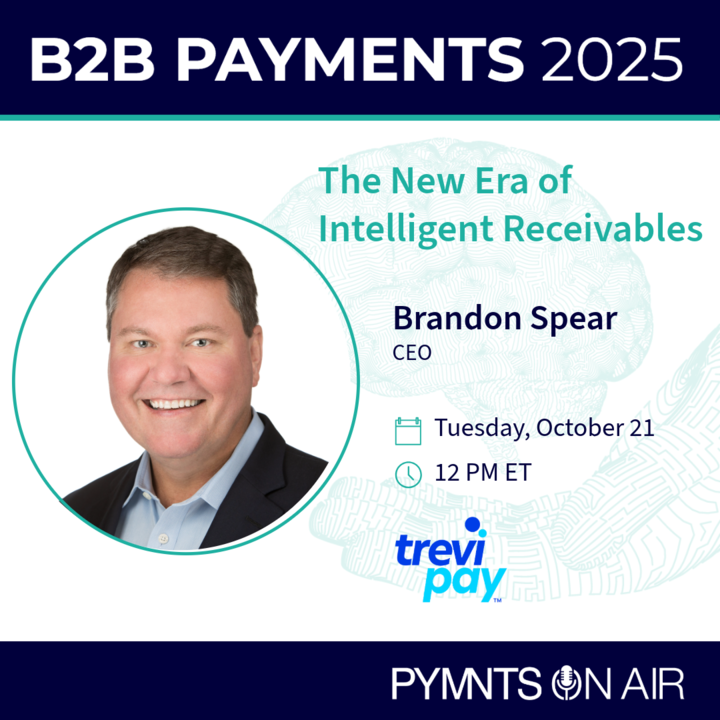 B2B PAYMENTS 2025

The New Era of Intelligent Receivables

Brandon Spear
CEO

Tuesday, October 21

12 PM ET

trevi pay™

PYMNTS ON AIR